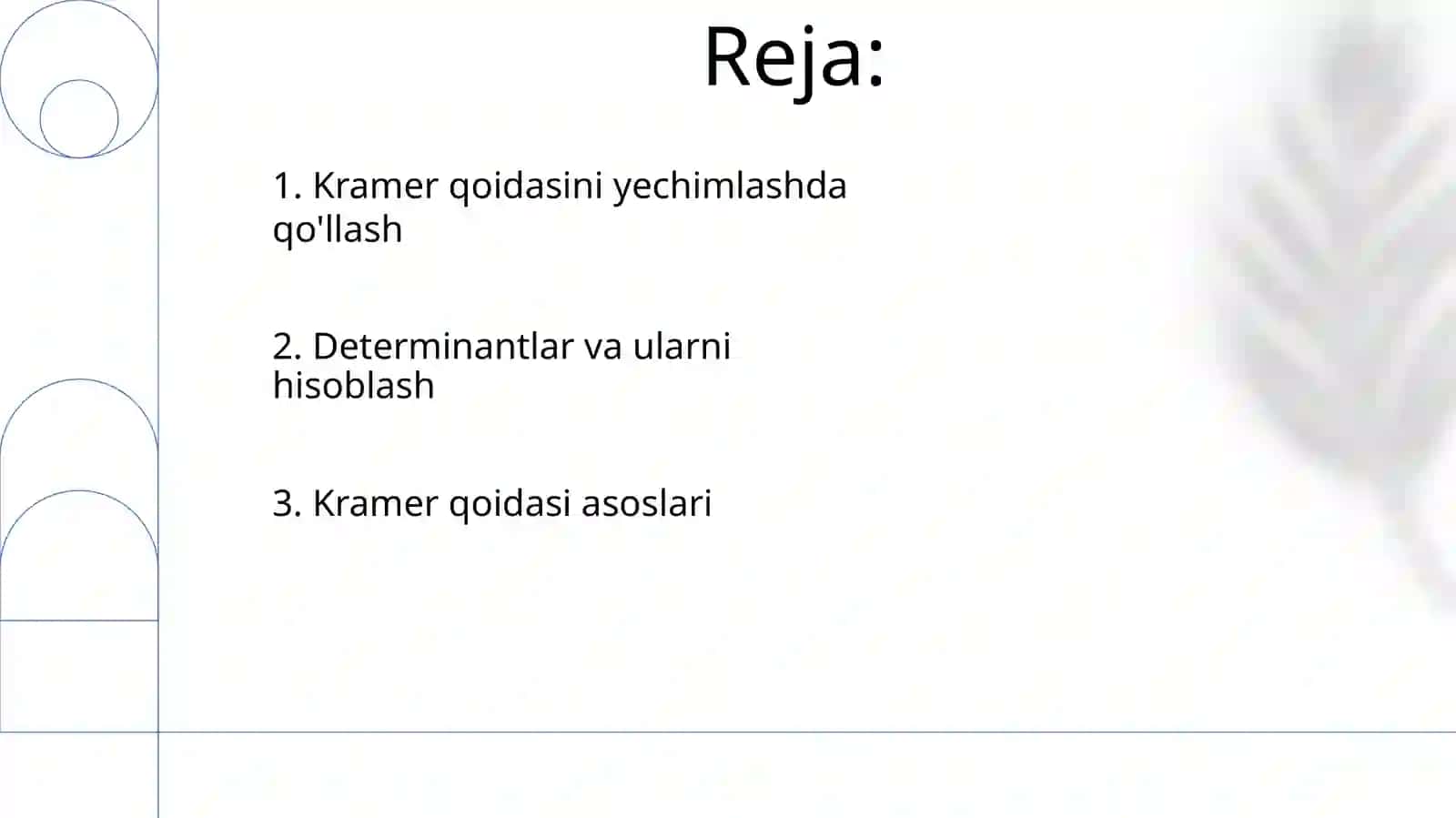 Reja:

1. Kramer qoidasini yechimlashda qo'llash

2. Determinantlar va ularni hisoblash

3. Kramer qoidasi asoslari